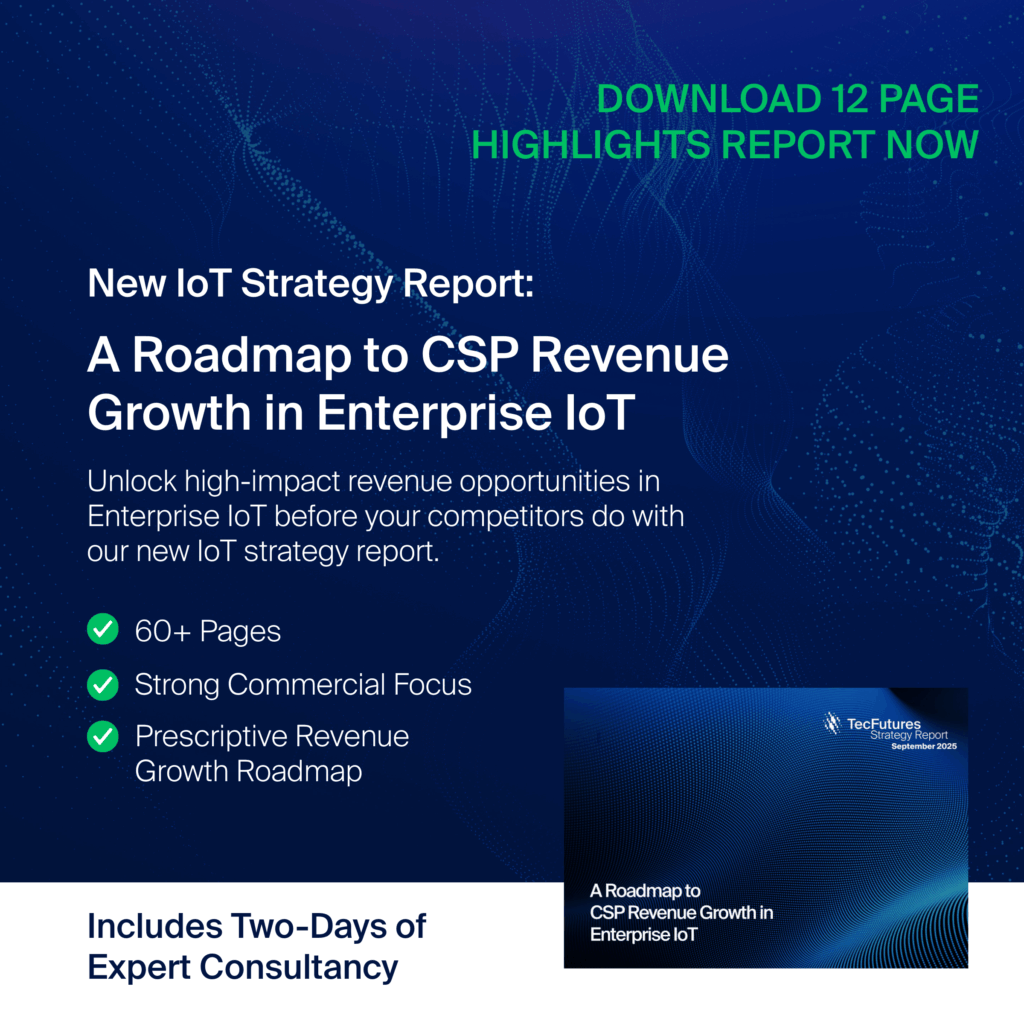 DOWNLOAD 12 PAGE HIGHLIGHTS REPORT NOW

New IoT Strategy Report:

A Roadmap to CSP Revenue Growth in Enterprise IoT

Unlock high-impact revenue opportunities in Enterprise IoT before your competitors do with our new IoT strategy report.

60+ Pages

Strong Commercial Focus

Prescriptive Revenue Growth Roadmap

TecFutures
Strategy Report
September 2025

A Roadmap to CSP Revenue Growth in Enterprise IoT

Includes Two-Days of Expert Consultancy